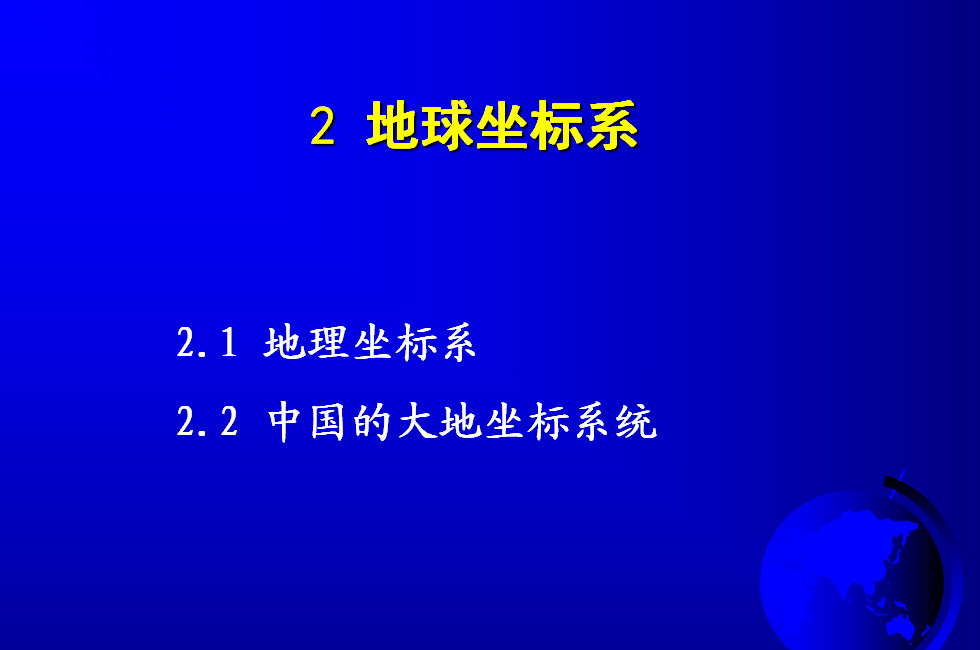 2 地球坐标系

2.1 地理坐标系

2.2 中国的大地坐标系统